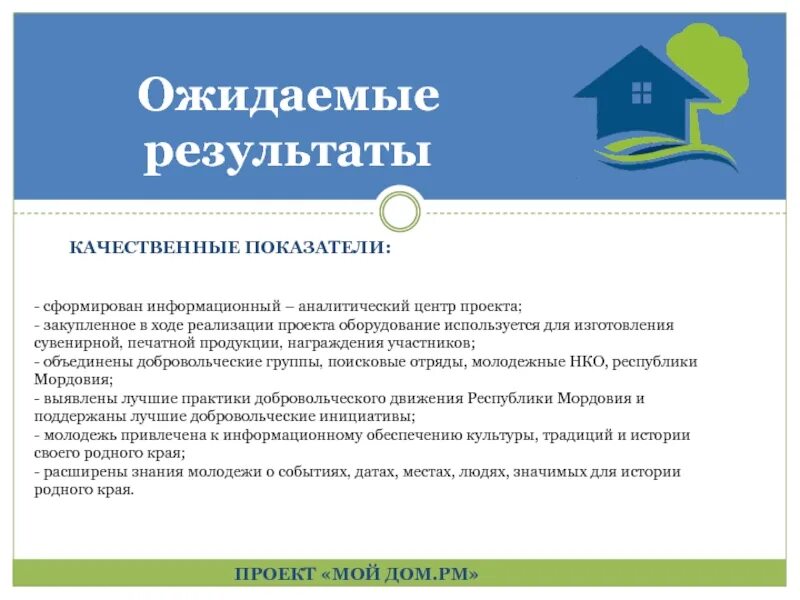 Ожидаемые результаты

КАЧЕСТВЕННЫЕ ПОКАЗАТЕЛИ:

- сформирован информационный – аналитический центр проекта;
- закупленное в ходе реализации проекта оборудование используется для изготовления сувенирной, печатной продукции, награждения участников;
- объединены добровольческие группы, поисковые отряды, молодежные НКО, республики Мордовия;
- выявлены лучшие практики добровольческого движения Республики Мордовия и поддержаны лучшие добровольческие инициативы;
- молодежь привлечена к информационному обеспечению культуры, традиций и истории своего родного края;
- расширены знания молодежи о событиях, датах, местах, людях, значимых для истории родного края.

ПРОЕКТ «МОЙ ДОМ.РМ»